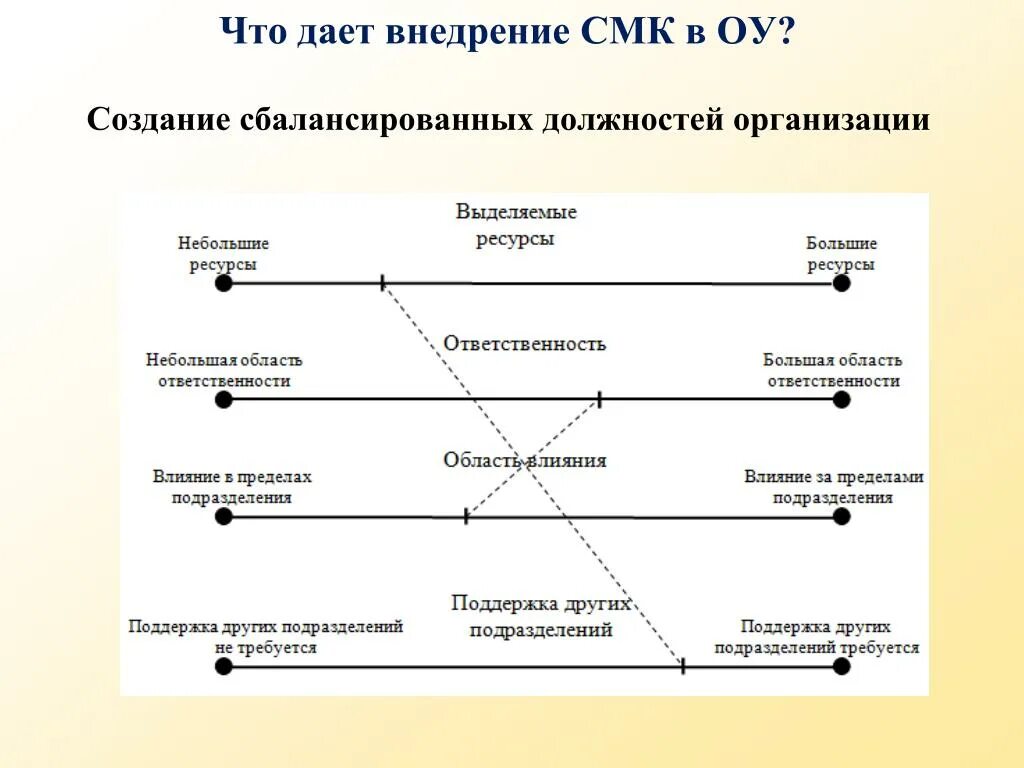 Что дает внедрение СМК в ОУ?

Создание сбалансированных должностей организации

Выделяемые ресурсы

Небольшие ресурсы

Большие ресурсы

Ответственность

Небольшая область ответственности

Большая область ответственности

Область влияния

Влияние в пределах подразделения

Влияние за пределами подразделения

Поддержка других подразделений

Поддержка других подразделений не требуется

Поддержка других подразделений требуется